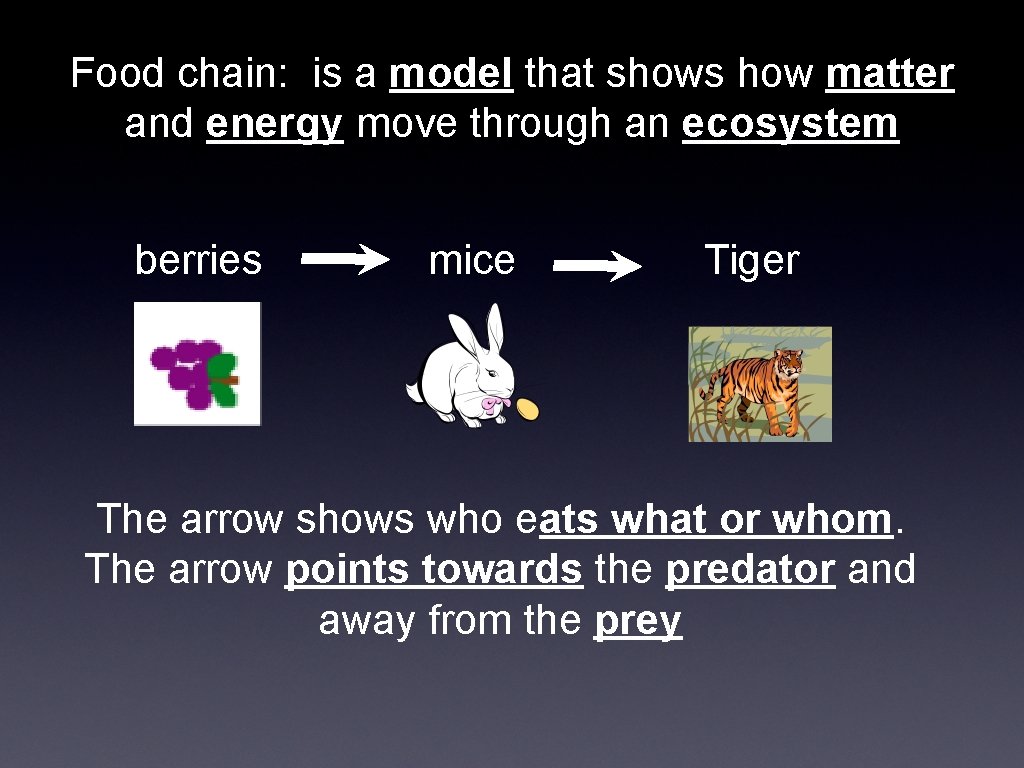 Food chain: is a model that shows how matter and energy move through an ecosystem

berries → mice → Tiger

The arrow shows who eats what or whom. The arrow points towards the predator and away from the prey